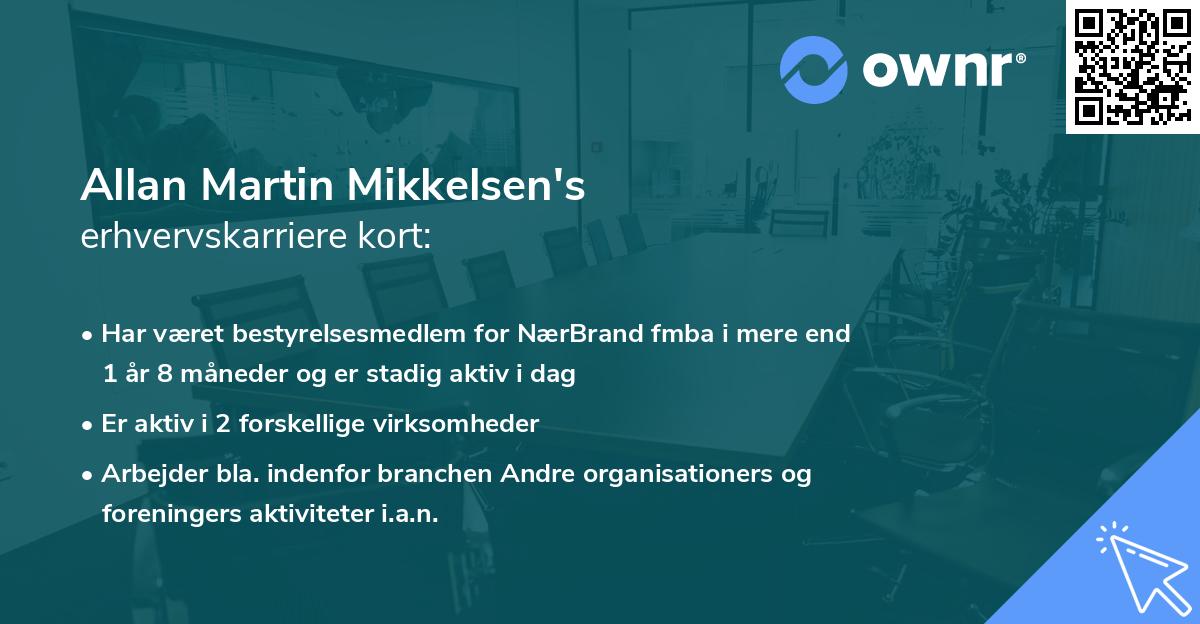 ownr®

Allan Martin Mikkelsen's
erhvervskarriere kort:

• Har været bestyrelsesmedlem for NærBrand fmba i mere end 1 år 8 måneder og er stadig aktiv i dag

• Er aktiv i 2 forskellige virksomheder

• Arbejder bla. indenfor branchen Andre organisationers og foreningers aktiviteter i.a.n.